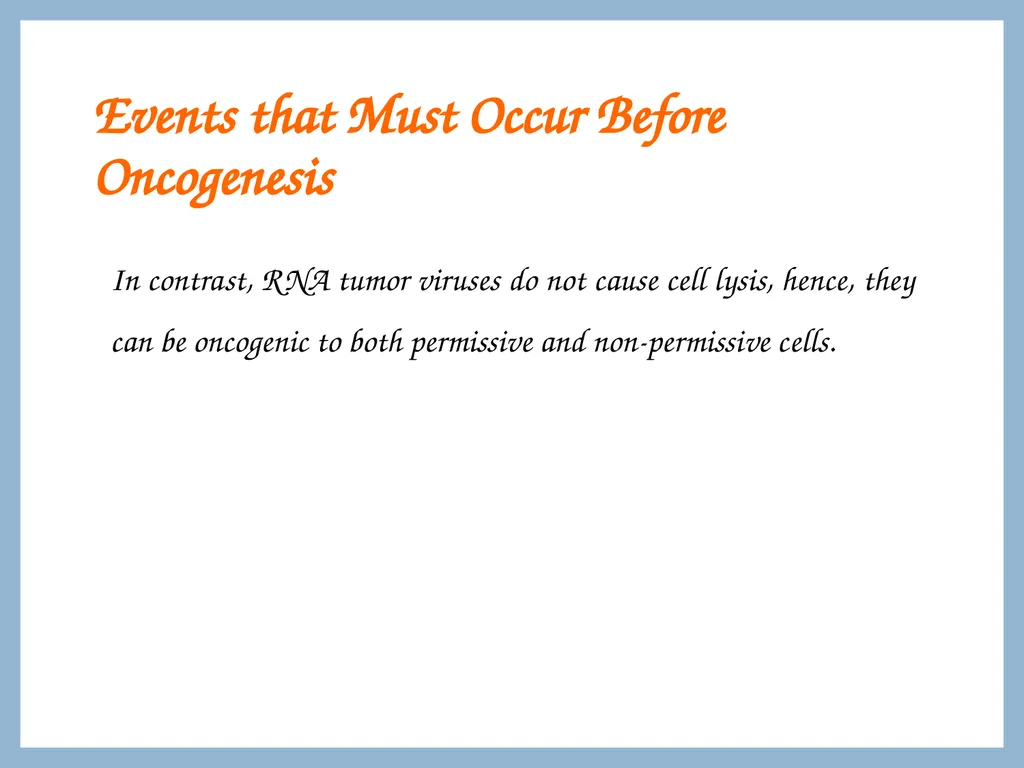 Events that Must Occur Before Oncogenesis

In contrast, RNA tumor viruses do not cause cell lysis, hence, they can be oncogenic to both permissive and non-permissive cells.